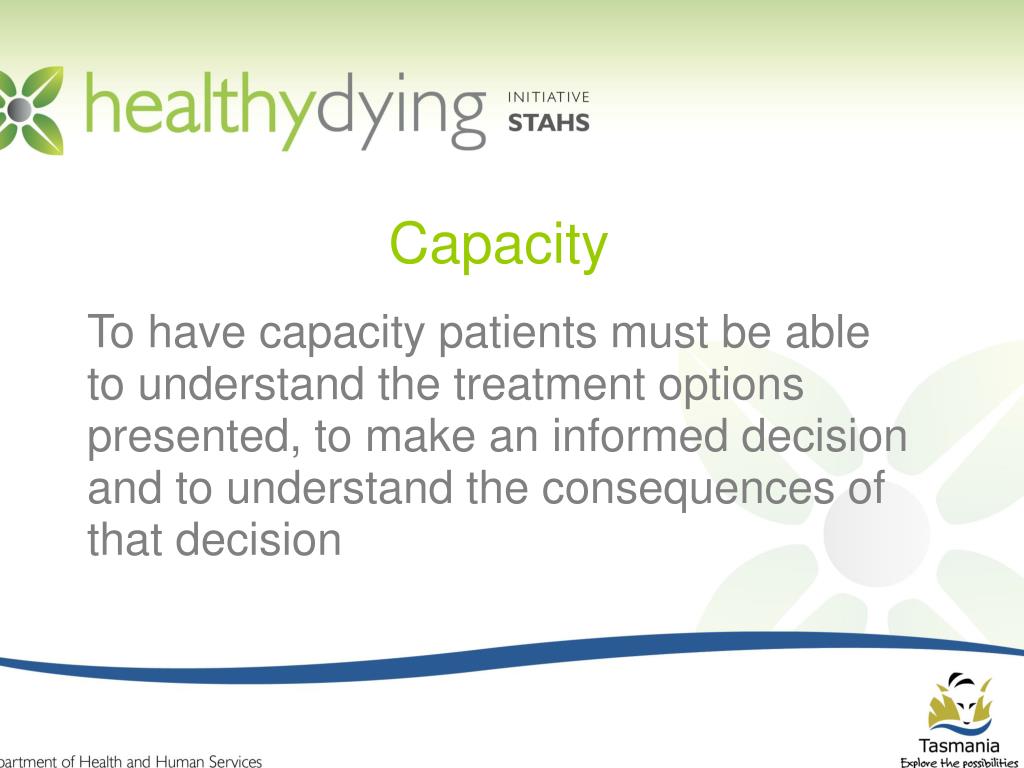 healthydying INITIATIVE STAHS

Capacity

To have capacity patients must be able to understand the treatment options presented, to make an informed decision and to understand the consequences of that decision

partment of Health and Human Services

Tasmania
Explore the possibilities